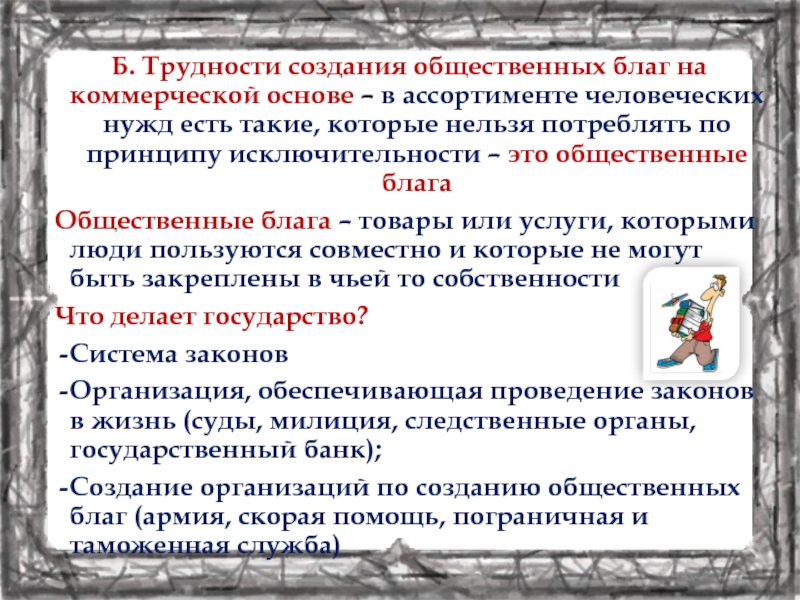 Б. Трудности создания общественных благ на коммерческой основе – в ассортименте человеческих нужд есть такие, которые нельзя потреблять по принципу исключительности – это общественные блага

Общественные блага – товары или услуги, которыми люди пользуются совместно и которые не могут быть закреплены в чьей то собственности

Что делает государство?

-Система законов

-Организация, обеспечивающая проведение законов в жизнь (суды, милиция, следственные органы, государственный банк);

-Создание организаций по созданию общественных благ (армия, скорая помощь, пограничная и таможенная служба)